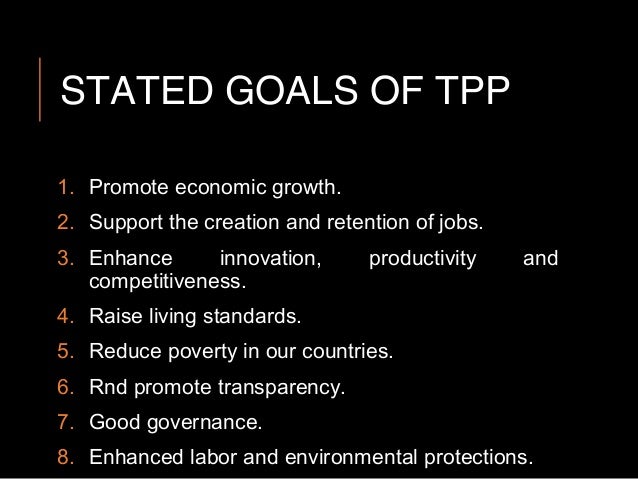 STATED GOALS OF TPP

1. Promote economic growth.
2. Support the creation and retention of jobs.
3. Enhance innovation, productivity and competitiveness.
4. Raise living standards.
5. Reduce poverty in our countries.
6. Rnd promote transparency.
7. Good governance.
8. Enhanced labor and environmental protections.